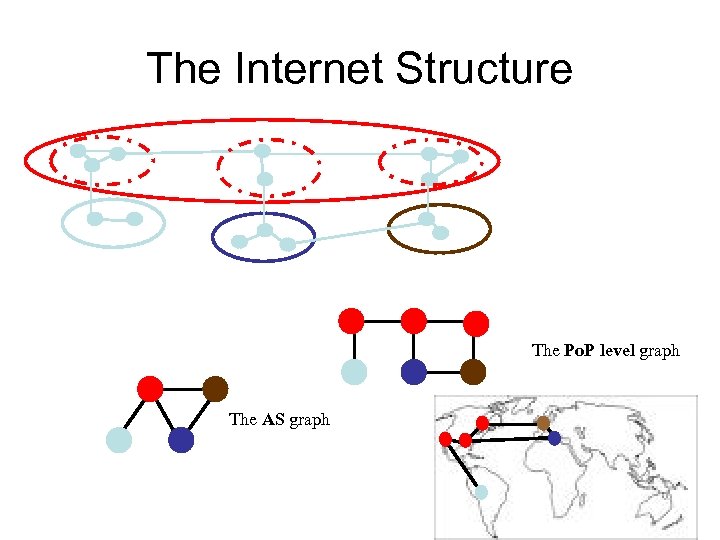 The Internet Structure

The PoP level graph

The AS graph